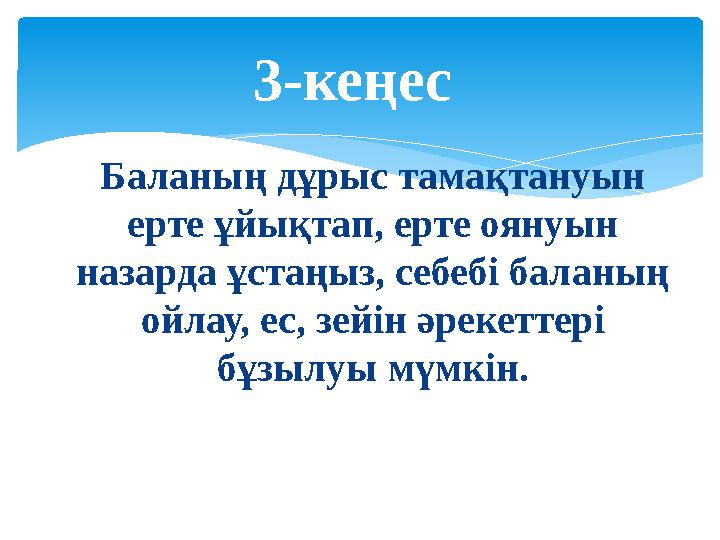 3-кеңес

Баланың дұрыс тамақтануын ерте ұйықтап, ерте оянуын назарда ұстаңыз, себебі баланың ойлау, ес, зейін әрекеттері бұзылуы мүмкін.